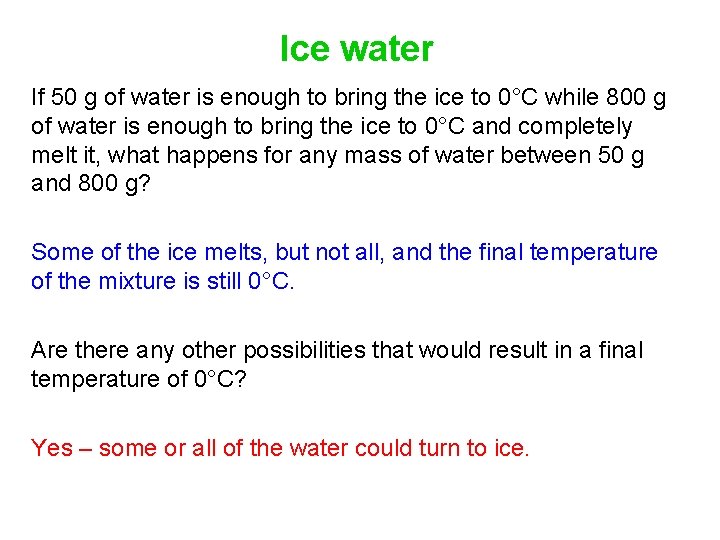 Ice water

If 50 g of water is enough to bring the ice to 0°C while 800 g of water is enough to bring the ice to 0°C and completely melt it, what happens for any mass of water between 50 g and 800 g?

Some of the ice melts, but not all, and the final temperature of the mixture is still 0°C.

Are there any other possibilities that would result in a final temperature of 0°C?

Yes – some or all of the water could turn to ice.